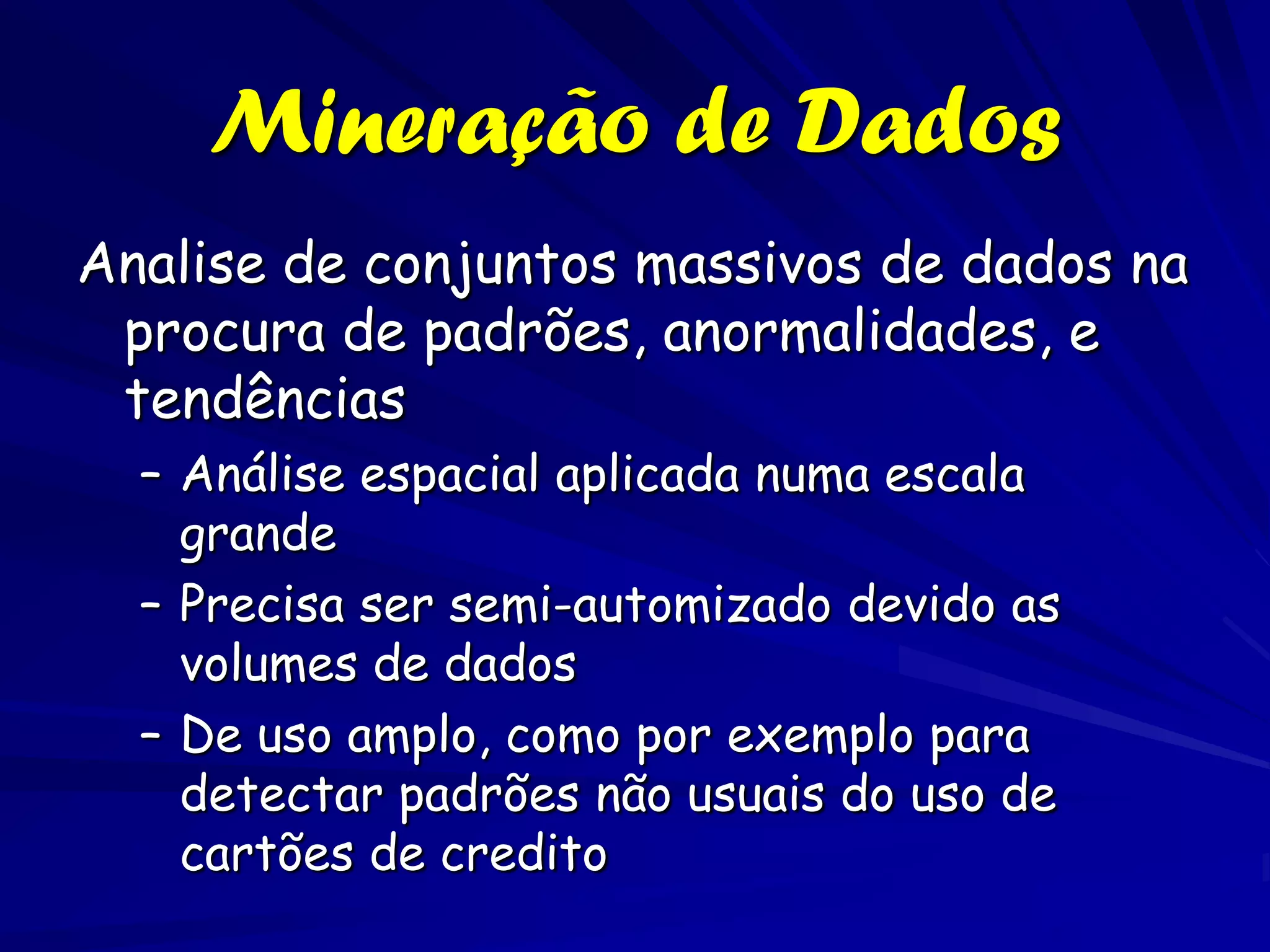 Mineração de Dados

Analise de conjuntos massivos de dados na procura de padrões, anormalidades, e tendências

– Análise espacial aplicada numa escala grande

– Precisa ser semi-automizado devido as volumes de dados

– De uso amplo, como por exemplo para detectar padrões não usuais do uso de cartões de credito